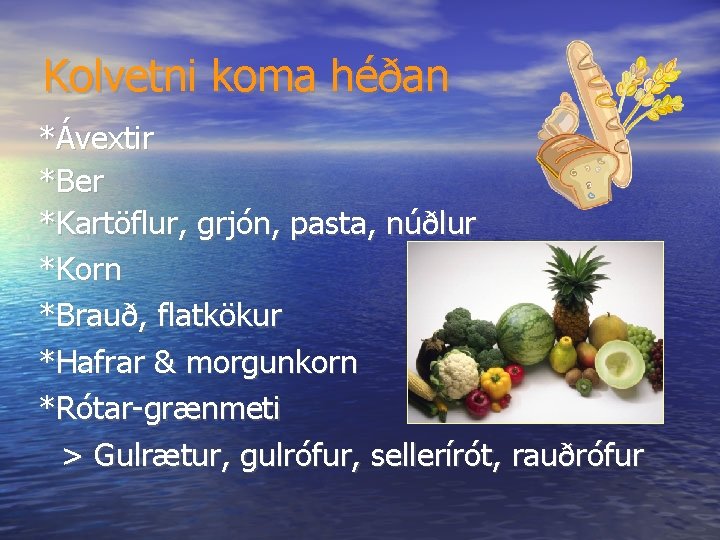 Kolvetni koma héðan

*Ávextir

*Ber

*Kartöflur, grjón, pasta, núðlur

*Korn

*Brauð, flatkökur

*Hafrar & morgunkorn

*Rótar-grænmeti

> Gulrætur, gulrófur, sellerírót, rauðrófur